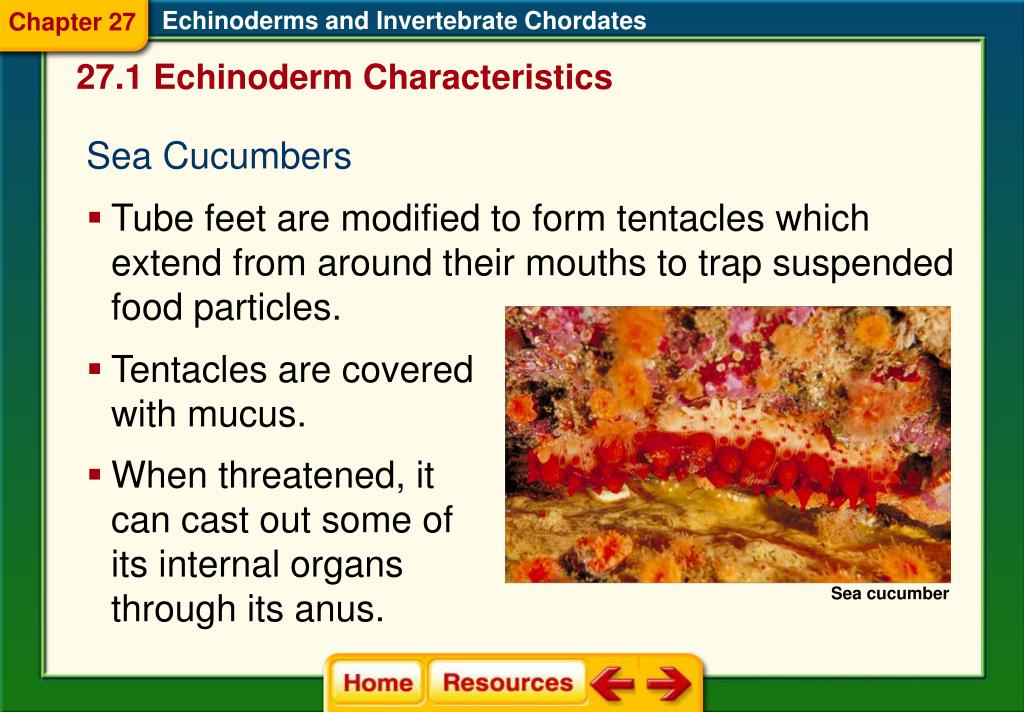 Chapter 27 Echinoderms and Invertebrate Chordates

27.1 Echinoderm Characteristics

Sea Cucumbers

▪ Tube feet are modified to form tentacles which extend from around their mouths to trap suspended food particles.

▪ Tentacles are covered with mucus.

▪ When threatened, it can cast out some of its internal organs through its anus.

Sea cucumber

Home Resources